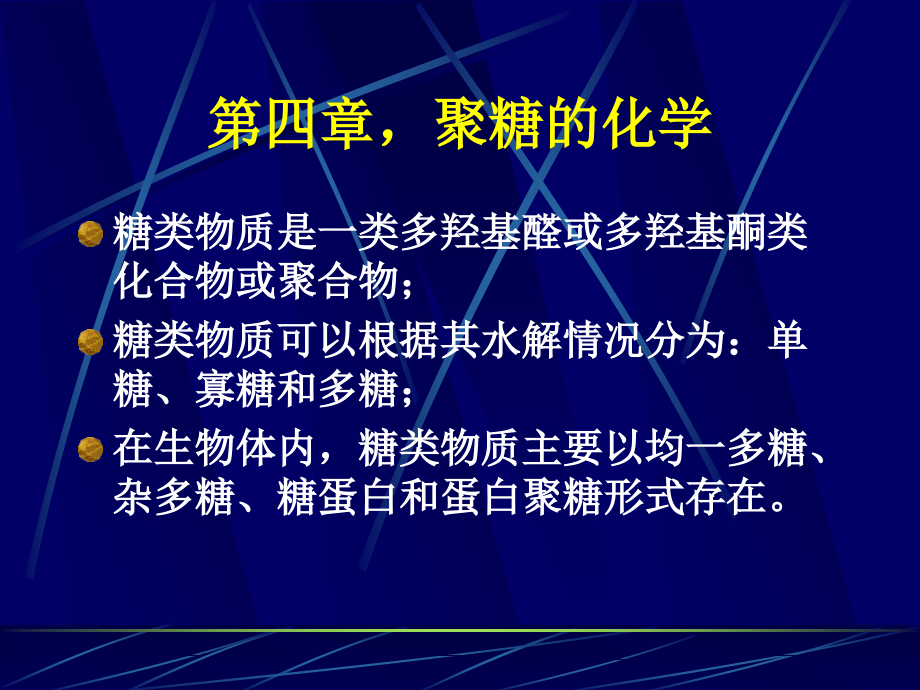 第四章，聚糖的化学

糖类物质是一类多羟基醛或多羟基酮类化合物或聚合物；

糖类物质可以根据其水解情况分为：单糖、寡糖和多糖；

在生物体内，糖类物质主要以均一多糖、杂多糖、糖蛋白和蛋白聚糖形式存在。